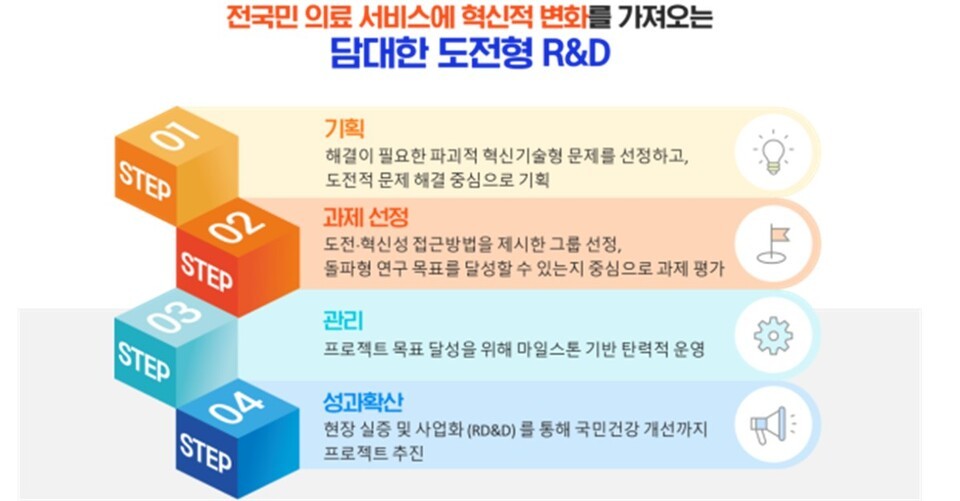 전국민 의료 서비스에 혁신적 변화를 가져오는
담대한 도전형 R&D

01
STEP
기획
해결이 필요한 파괴적 혁신기술형 문제를 선정하고, 도전적 문제 해결 중심으로 기획

02
STEP
과제 선정
도전·혁신성 접근방법을 제시한 그룹 선정, 돌파형 연구 목표를 달성할 수 있는지 중심으로 과제 평가

03
STEP
관리
프로젝트 목표 달성을 위해 마일스톤 기반 탄력적 운영

04
STEP
성과확산
현장 실증 및 사업화 (RD&D) 를 통해 국민건강 개선까지 프로젝트 추진